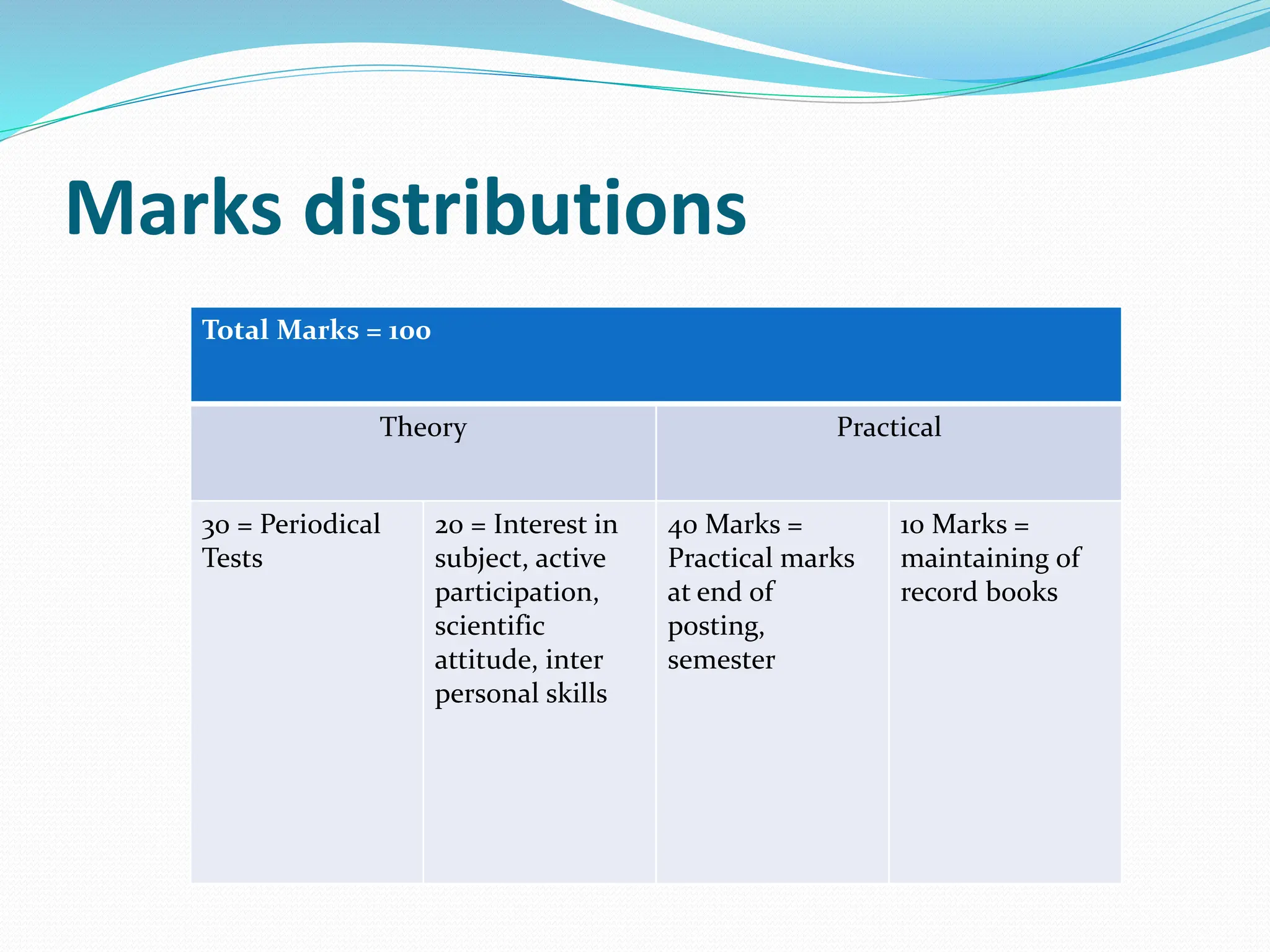 Marks distributions

| Total Marks = 100 | | | |
|---|---|---|---|
| Theory | | Practical | |
| 30 = Periodical Tests | 20 = Interest in subject, active participation, scientific attitude, inter personal skills | 40 Marks = Practical marks at end of posting, semester | 10 Marks = maintaining of record books |